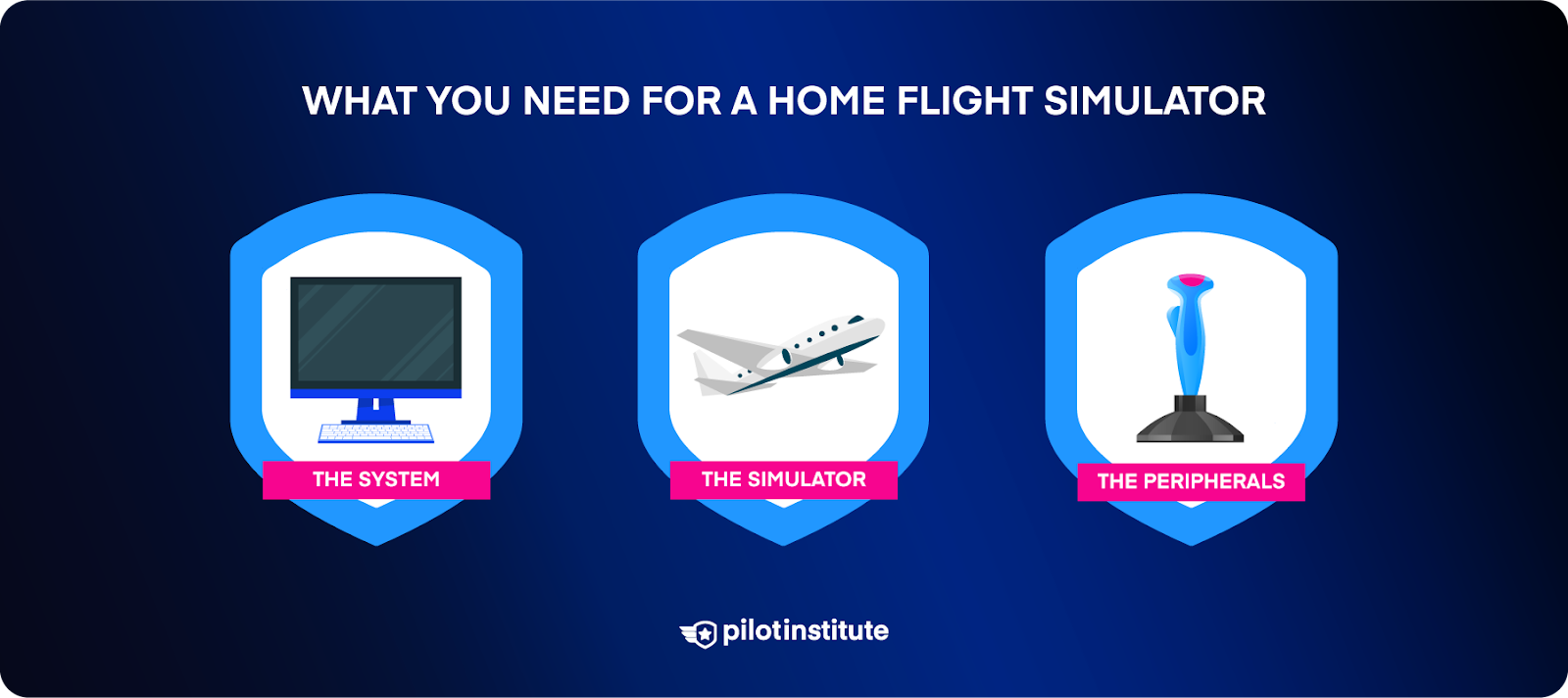 WHAT YOU NEED FOR A HOME FLIGHT SIMULATOR

THE SYSTEM

THE SIMULATOR

THE PERIPHERALS

pilotinstitute